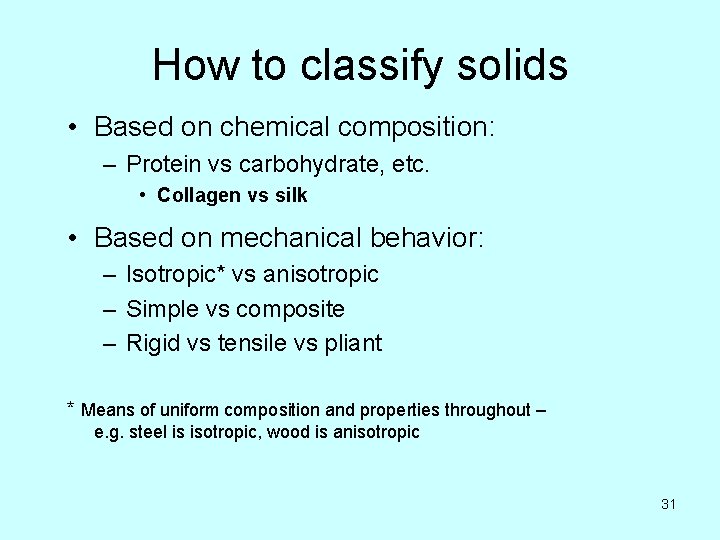 How to classify solids

• Based on chemical composition:
– Protein vs carbohydrate, etc.
• Collagen vs silk

• Based on mechanical behavior:
– Isotropic* vs anisotropic
– Simple vs composite
– Rigid vs tensile vs pliant

* Means of uniform composition and properties throughout – e.g. steel is isotropic, wood is anisotropic

31